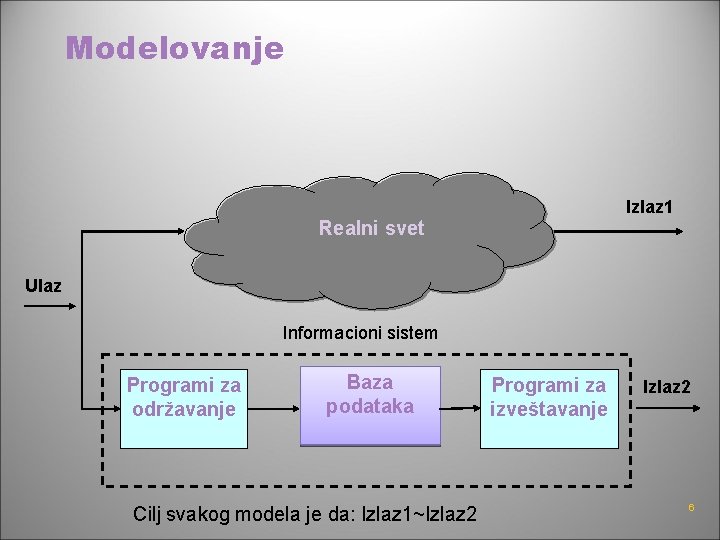 Modelovanje

Realni svet

Izlaz1

Ulaz

Informacioni sistem

Programi za održavanje

Baza podataka

Programi za izveštavanje

Izlaz2

Cilj svakog modela je da: Izlaz1~Izlaz2

6